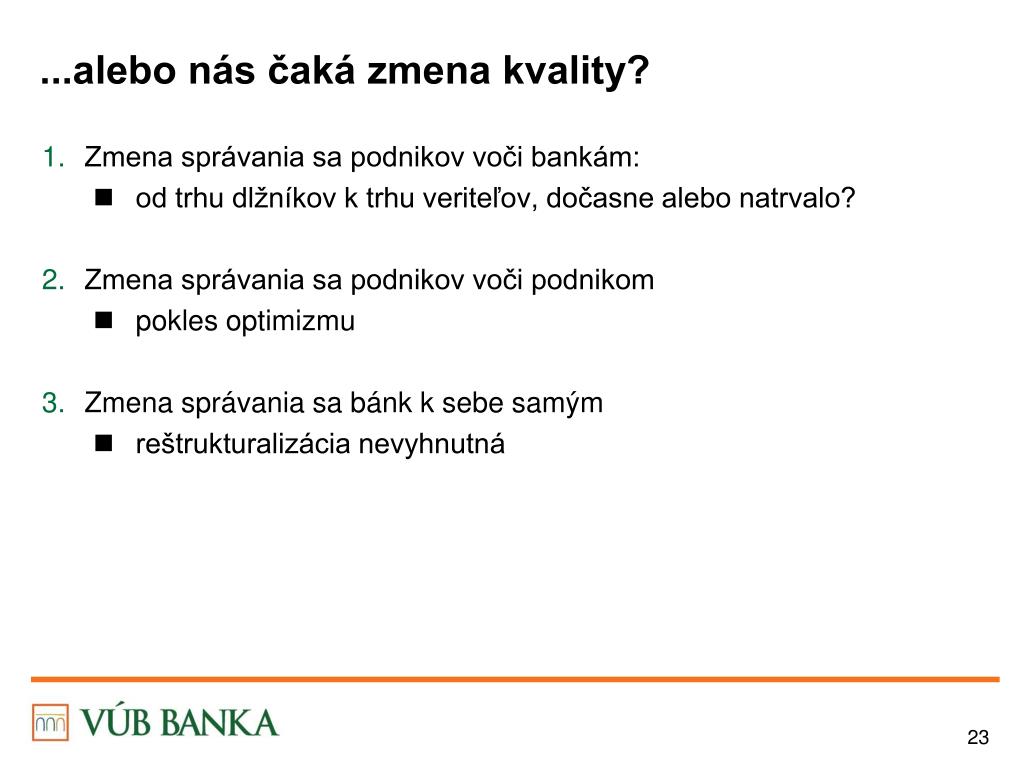 ...alebo nás čaká zmena kvality?

1. Zmena správania sa podnikov voči bankám:
- od trhu dlžníkov k trhu veriteľov, dočasne alebo natrvalo?

2. Zmena správania sa podnikov voči podnikom
- pokles optimizmu

3. Zmena správania sa bánk k sebe samým
- reštrukturalizácia nevyhnutná

VÚB BANKA

23